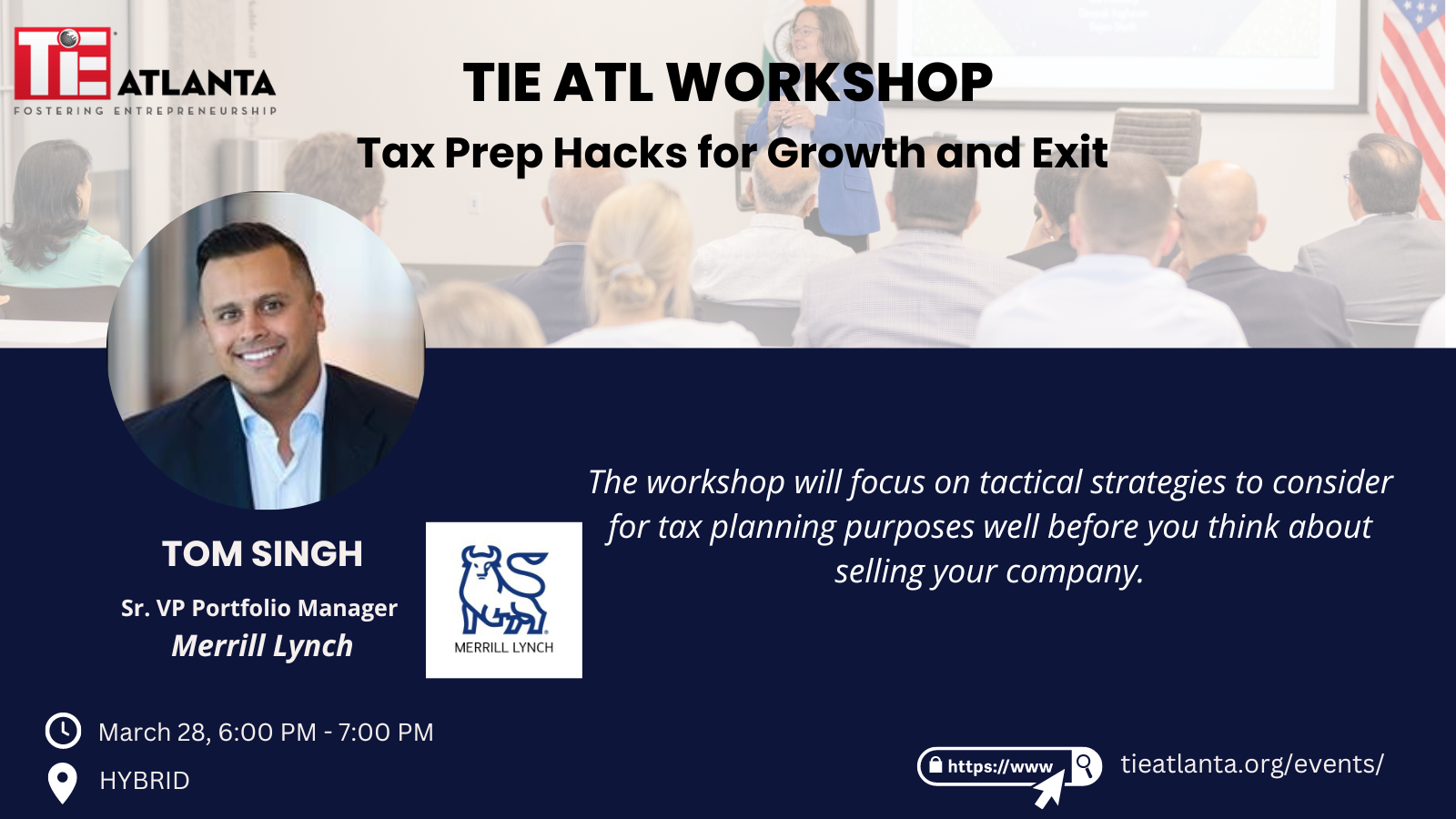 TiE ATLANTA
FOSTERING ENTREPRENEURSHIP

TIE ATL WORKSHOP

Tax Prep Hacks for Growth and Exit

TOM SINGH

Sr. VP Portfolio Manager

Merrill Lynch

MERRILL LYNCH

The workshop will focus on tactical strategies to consider for tax planning purposes well before you think about selling your company.

March 28, 6:00 PM - 7:00 PM

HYBRID

https://www

tieatlanta.org/events/